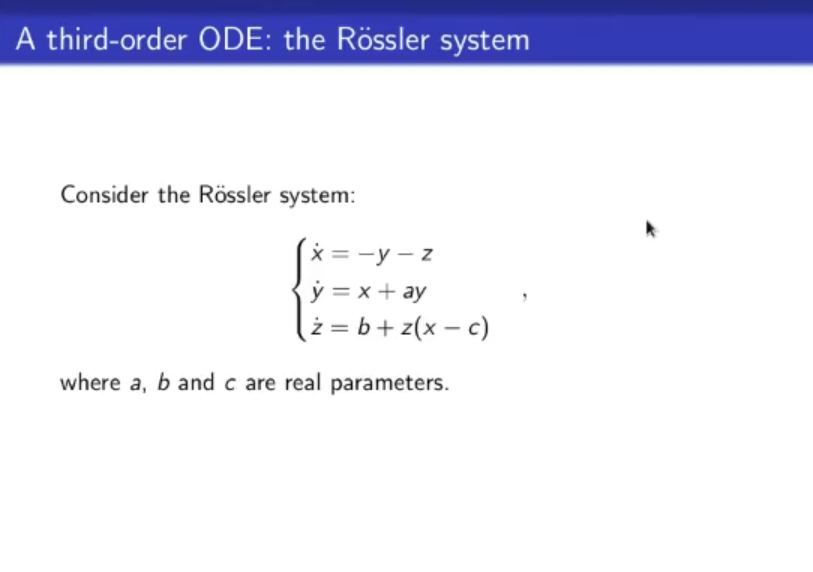 A third-order ODE: the Rössler system

Consider the Rössler system:

$$\begin{cases} \dot{x} = -y - z \\ \dot{y} = x + ay \\ \dot{z} = b + z(x - c) \end{cases},$$

where $a$, $b$ and $c$ are real parameters.